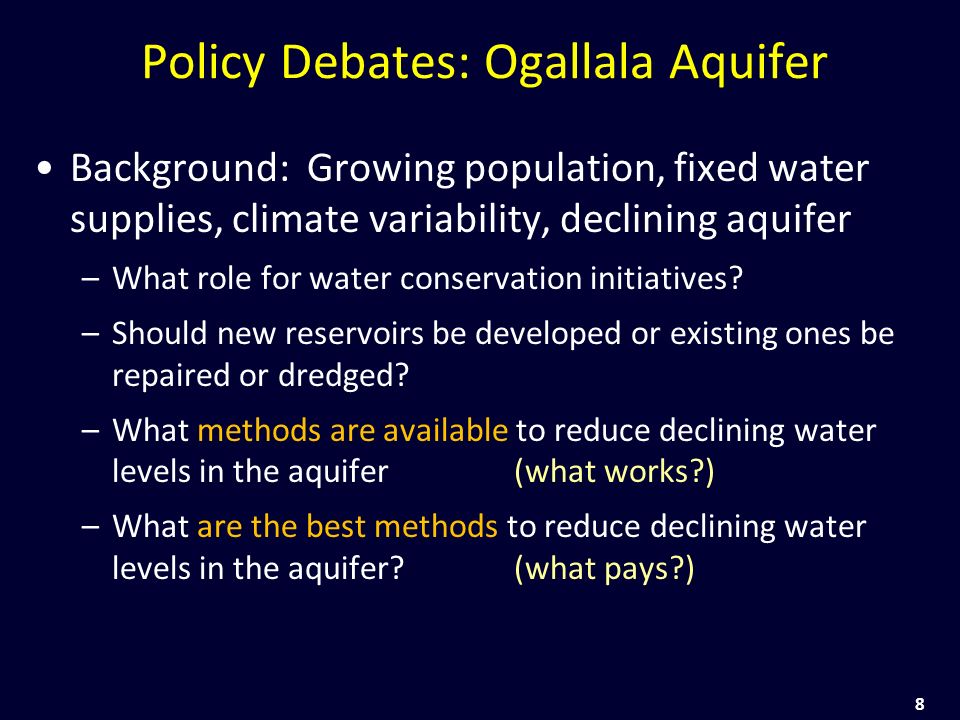 Policy Debates: Ogallala Aquifer

• Background: Growing population, fixed water supplies, climate variability, declining aquifer

– What role for water conservation initiatives?

– Should new reservoirs be developed or existing ones be repaired or dredged?

– What methods are available to reduce declining water levels in the aquifer (what works?)

– What are the best methods to reduce declining water levels in the aquifer? (what pays?)

8